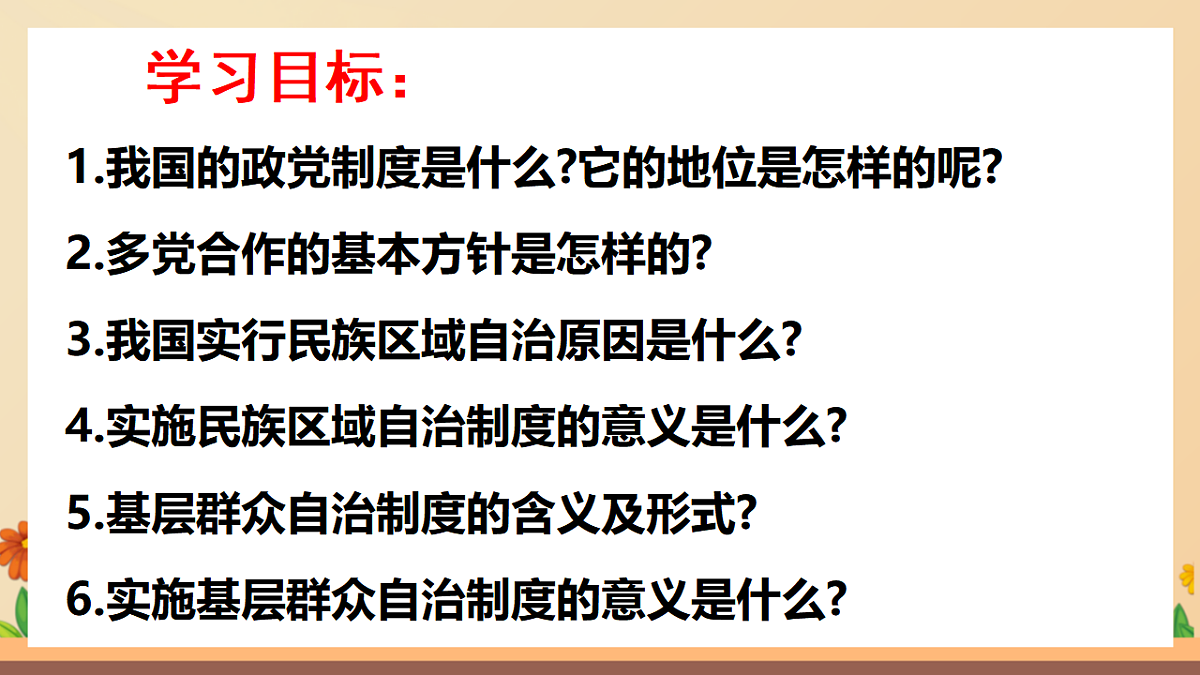 学习目标：

1.我国的政党制度是什么?它的地位是怎样的呢?

2.多党合作的基本方针是怎样的?

3.我国实行民族区域自治原因是什么?

4.实施民族区域自治制度的意义是什么?

5.基层群众自治制度的含义及形式?

6.实施基层群众自治制度的意义是什么?